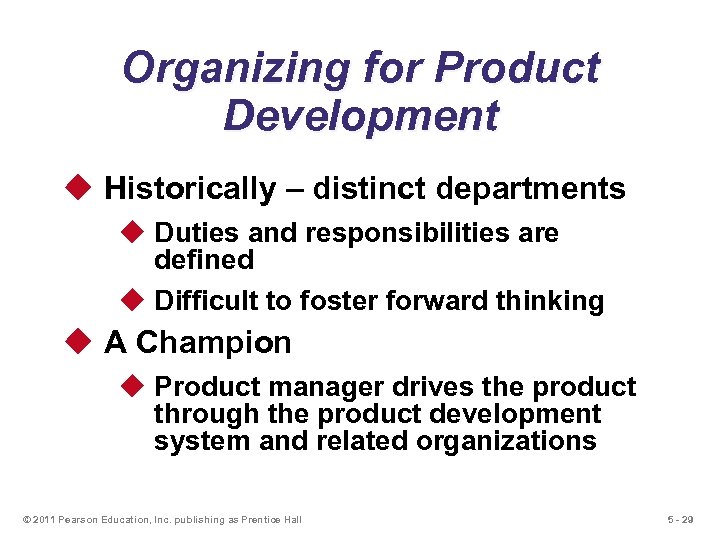 Organizing for Product Development

◆ Historically – distinct departments

◆ Duties and responsibilities are defined

◆ Difficult to foster forward thinking

◆ A Champion

◆ Product manager drives the product through the product development system and related organizations

© 2011 Pearson Education, Inc. publishing as Prentice Hall

5 - 29